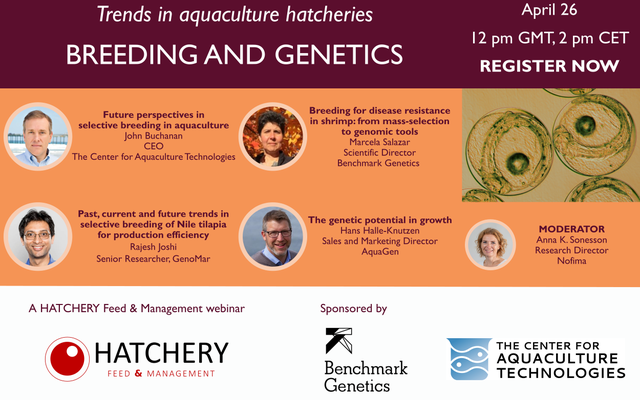 Trends in aquaculture hatcheries

BREEDING AND GENETICS

April 26

12 pm GMT, 2 pm CET

REGISTER NOW

Future perspectives in selective breeding in aquaculture
John Buchanan
CEO
The Center for Aquaculture Technologies

Breeding for disease resistance in shrimp: from mass-selection to genomic tools
Marcela Salazar
Scientific Director
Benchmark Genetics

Past, current and future trends in selective breeding of Nile tilapia for production efficiency
Rajesh Joshi
Senior Researcher, GenoMar

The genetic potential in growth
Hans Halle-Knutzen
Sales and Marketing Director
AquaGen

MODERATOR
Anna K. Sonesson
Research Director
Nofima

A HATCHERY Feed & Management webinar

HATCHERY
FEED & MANAGEMENT

Sponsored by

Benchmark Genetics

THE CENTER FOR AQUACULTURE TECHNOLOGIES